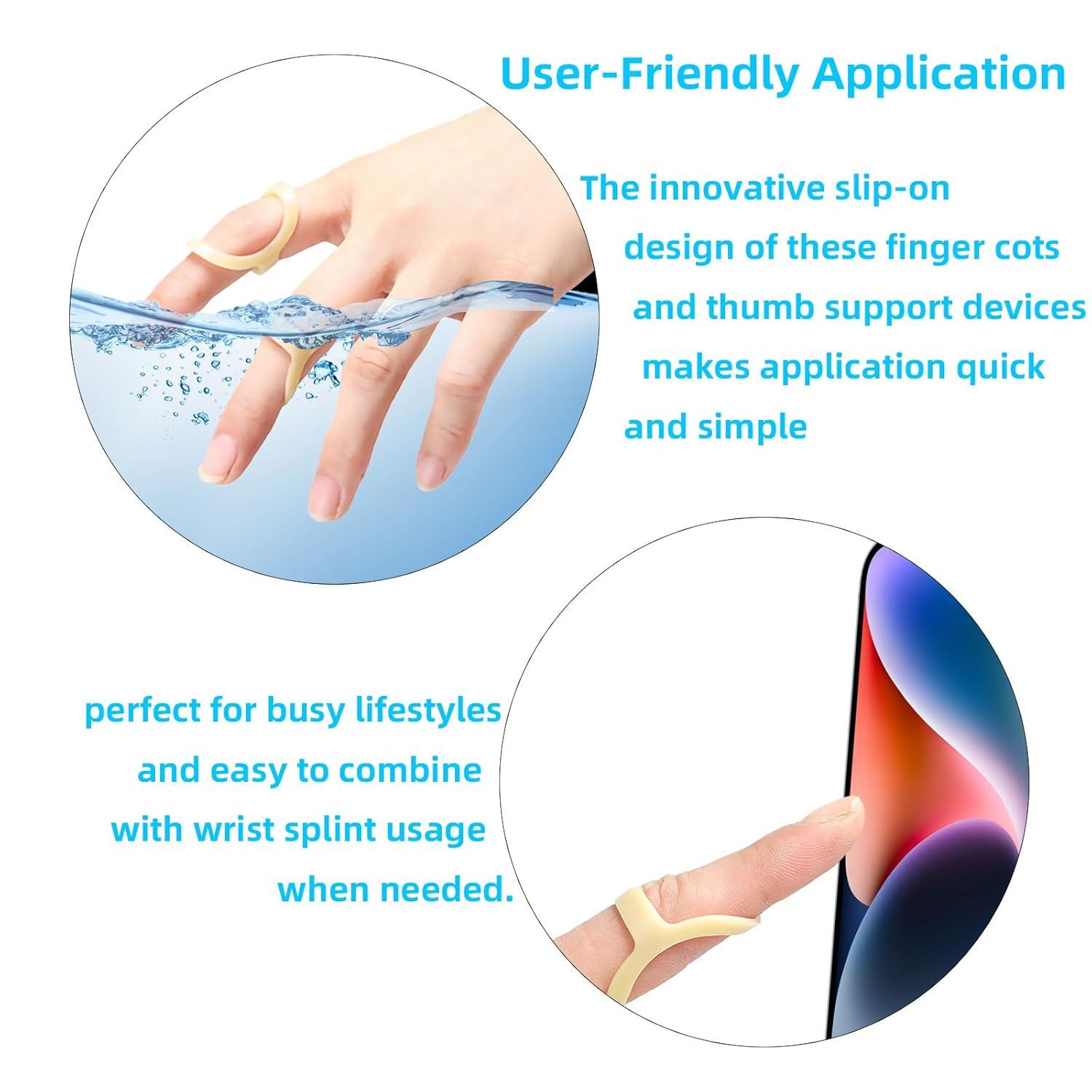 User-Friendly Application

The innovative slip-on design of these finger cots and thumb support devices makes application quick and simple

perfect for busy lifestyles and easy to combine with wrist splint usage when needed.